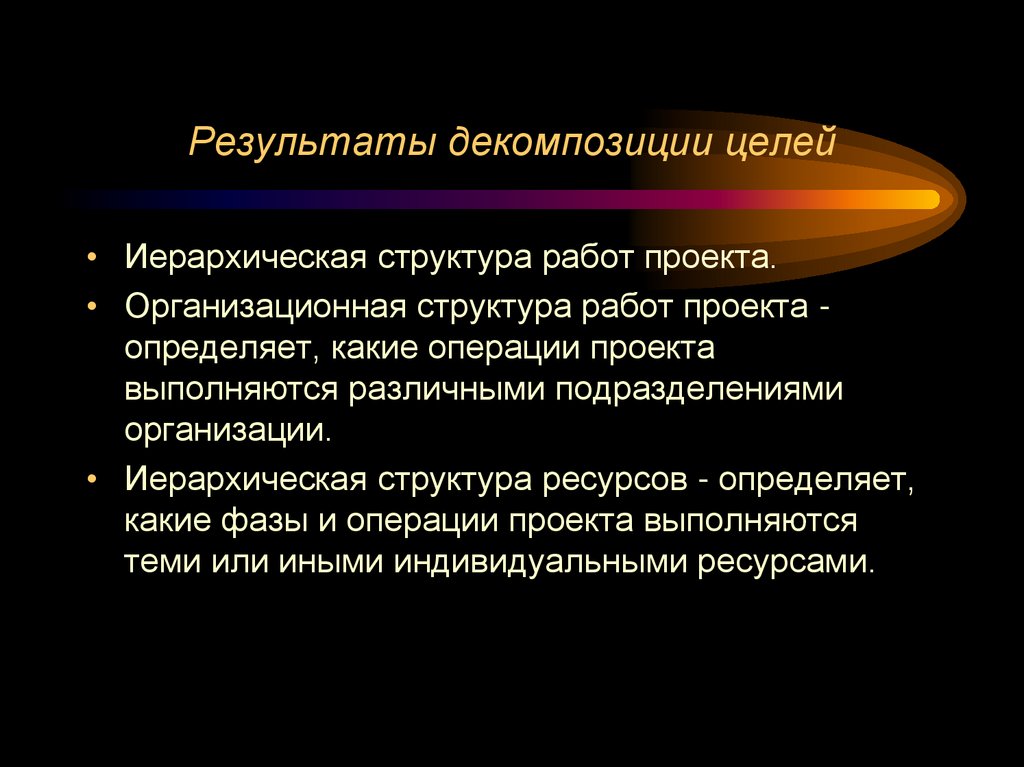 Результаты декомпозиции целей

• Иерархическая структура работ проекта.
• Организационная структура работ проекта - определяет, какие операции проекта выполняются различными подразделениями организации.
• Иерархическая структура ресурсов - определяет, какие фазы и операции проекта выполняются теми или иными индивидуальными ресурсами.